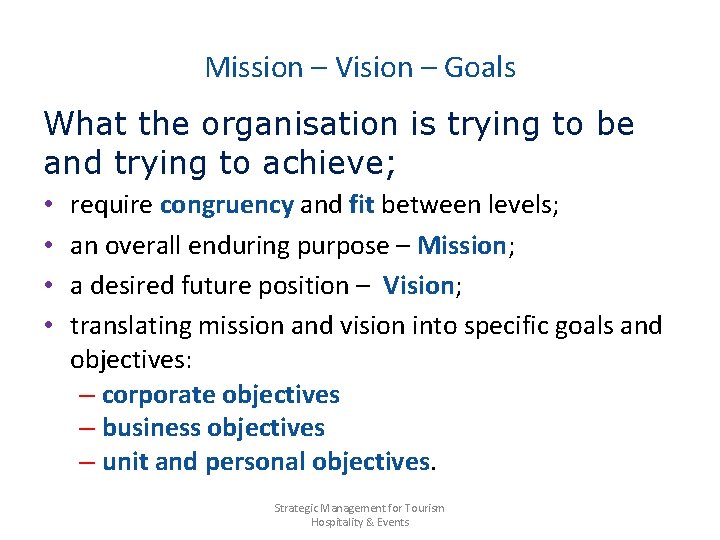 Mission – Vision – Goals

What the organisation is trying to be and trying to achieve;

• require congruency and fit between levels;
• an overall enduring purpose – Mission;
• a desired future position – Vision;
• translating mission and vision into specific goals and objectives:
– corporate objectives
– business objectives
– unit and personal objectives.

Strategic Management for Tourism Hospitality & Events